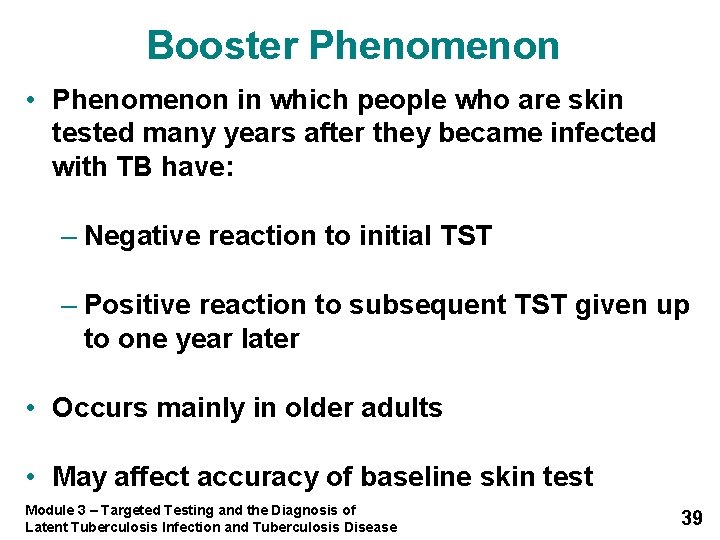 Booster Phenomenon

• Phenomenon in which people who are skin tested many years after they became infected with TB have:

– Negative reaction to initial TST

– Positive reaction to subsequent TST given up to one year later

• Occurs mainly in older adults

• May affect accuracy of baseline skin test

Module 3 – Targeted Testing and the Diagnosis of Latent Tuberculosis Infection and Tuberculosis Disease

39